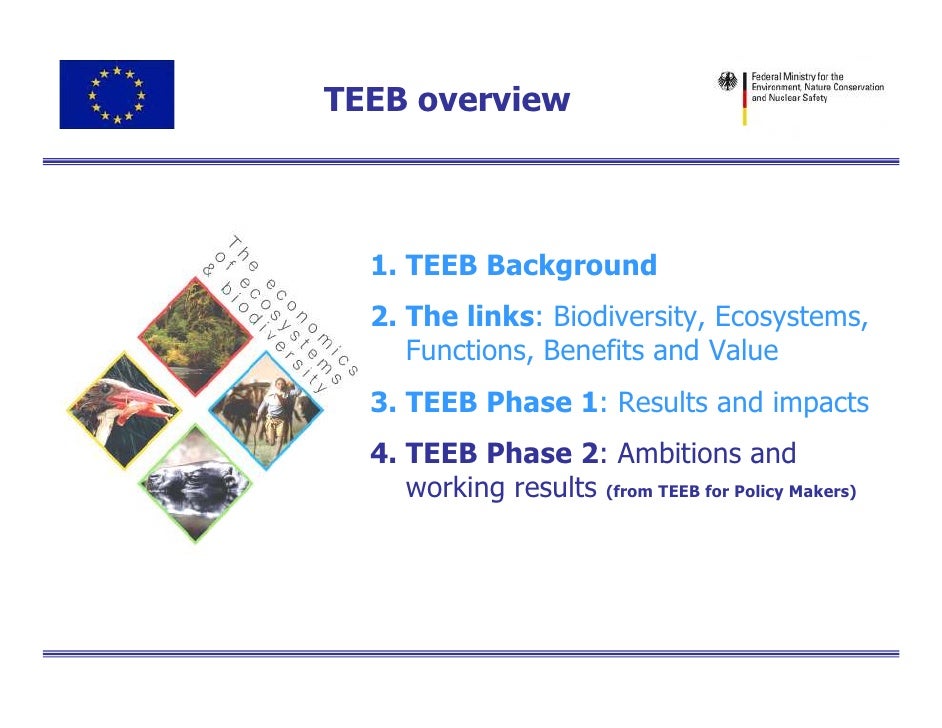 TEEB overview

Federal Ministry for the Environment, Nature Conservation and Nuclear Safety

The economics of ecosystems & biodiversity

1. TEEB Background
2. The links: Biodiversity, Ecosystems, Functions, Benefits and Value
3. TEEB Phase 1: Results and impacts
4. TEEB Phase 2: Ambitions and working results (from TEEB for Policy Makers)